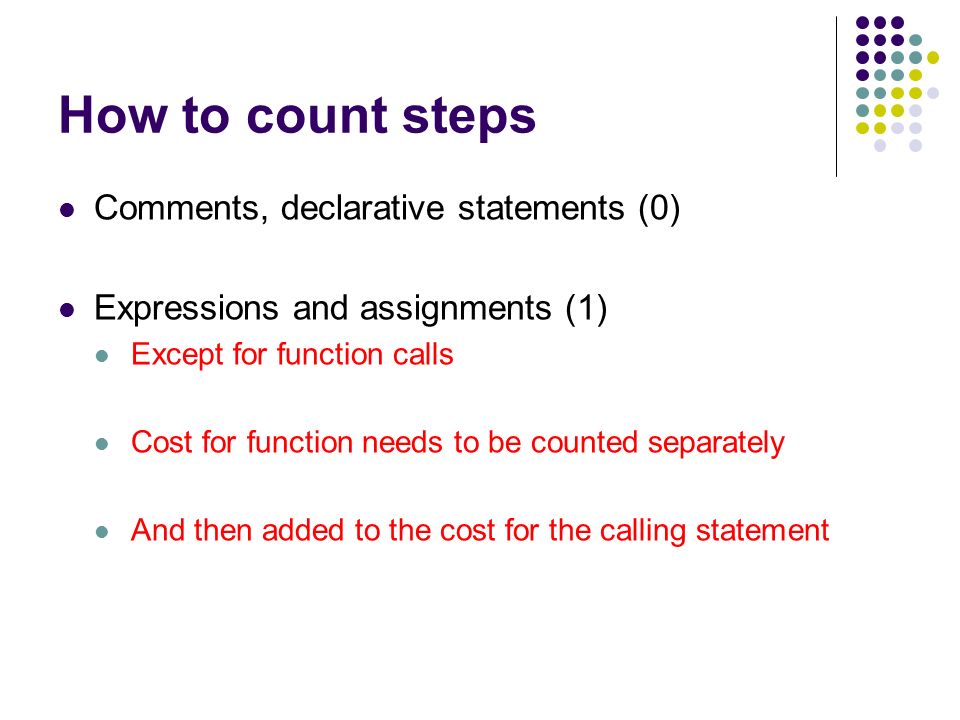 How to count steps

- Comments, declarative statements (0)

- Expressions and assignments (1)
  - Except for function calls
  - Cost for function needs to be counted separately
  - And then added to the cost for the calling statement